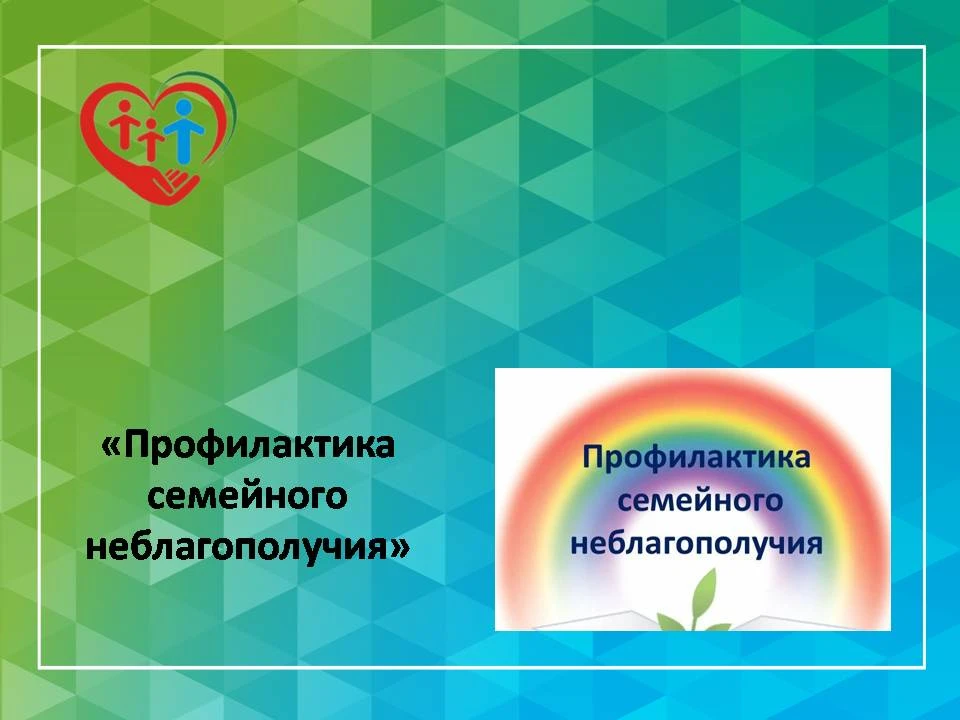 «Профилактика семейного неблагополучия»

Профилактика семейного неблагополучия